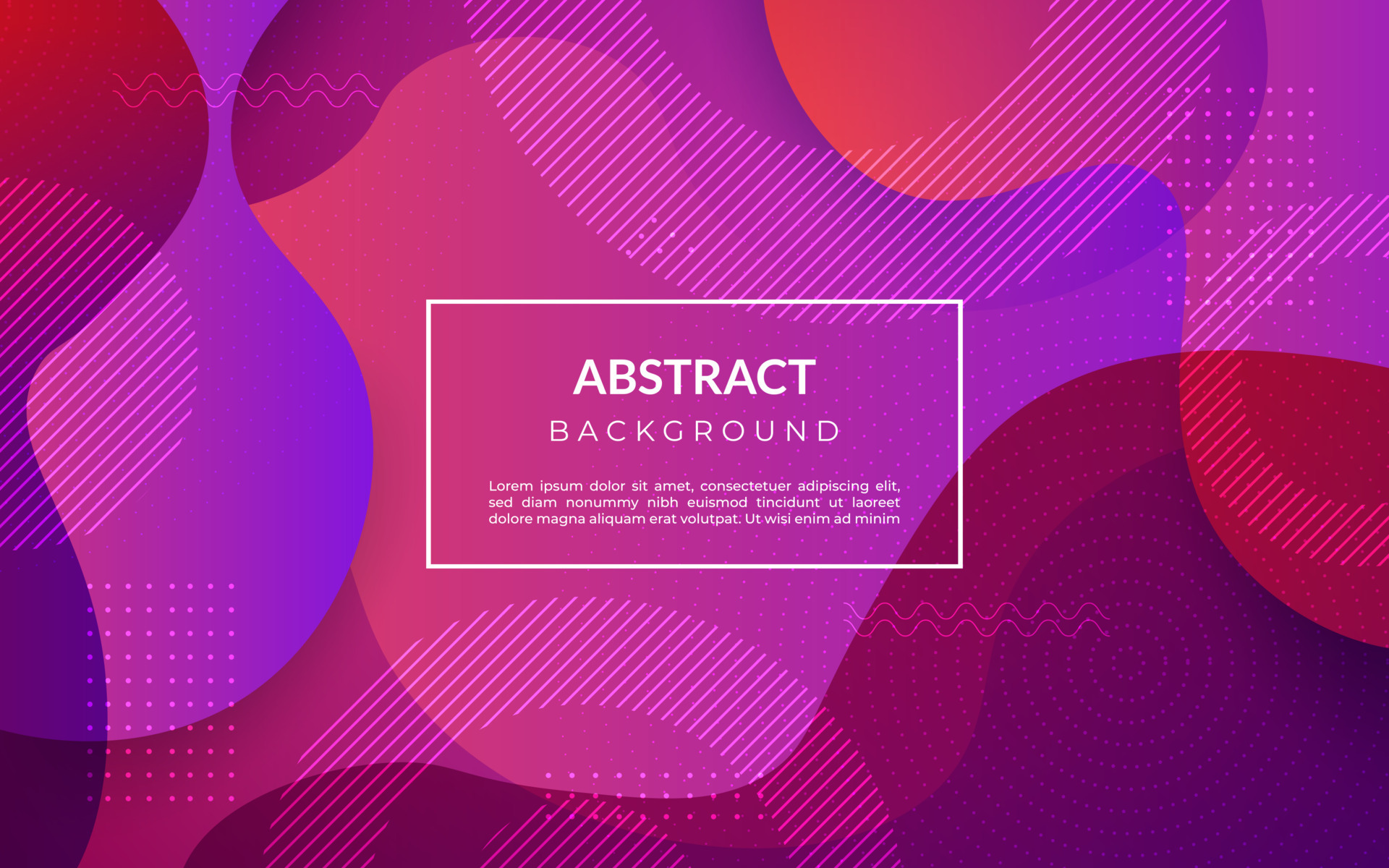 ABSTRACT
BACKGROUND

Lorem ipsum dolor sit amet, consectetuer adipiscing elit, sed diam nonummy nibh euismod tincidunt ut laoreet dolore magna aliquam erat volutpat. Ut wisi enim ad minim